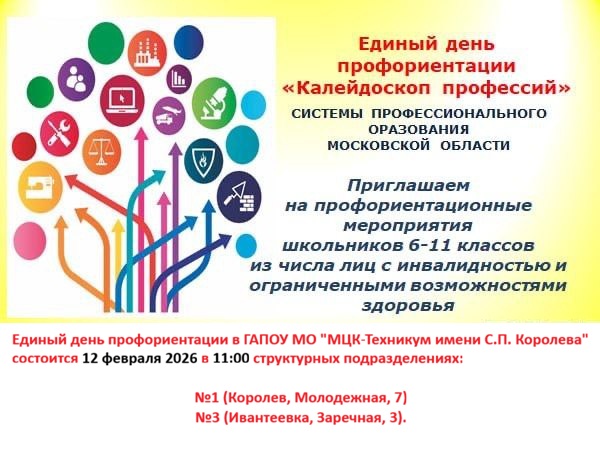 Единый день профориентации «Калейдоскоп профессий»

СИСТЕМЫ ПРОФЕССИОНАЛЬНОГО ОРАЗОВАНИЯ МОСКОВСКОЙ ОБЛАСТИ

Приглашаем на профориентационные мероприятия школьников 6-11 классов из числа лиц с инвалидностью и ограниченными возможностями здоровья

Единый день профориентации в ГАПОУ МО "МЦК-Техникум имени С.П. Королева" состоится 12 февраля 2026 в 11:00 структурных подразделениях:

№1 (Королев, Молодежная, 7)
№3 (Ивантеевка, Заречная, 3).